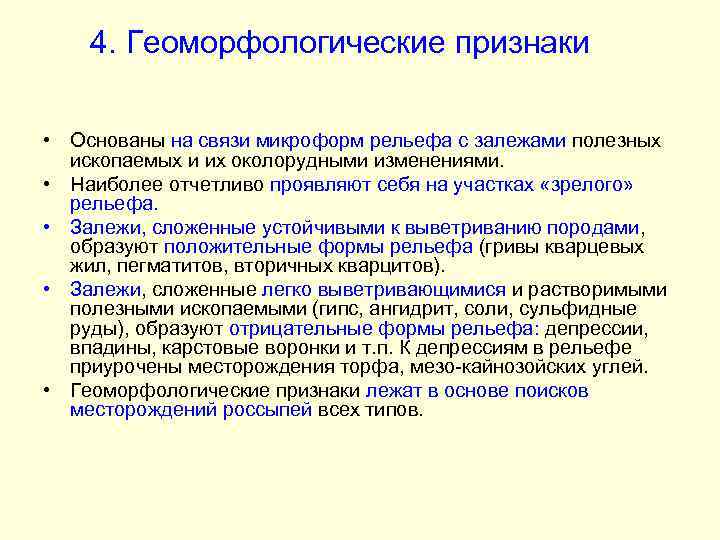 4. Геоморфологические признаки

• Основаны на связи микроформ рельефа с залежами полезных ископаемых и их околорудными изменениями.
• Наиболее отчетливо проявляют себя на участках «зрелого» рельефа.
• Залежи, сложенные устойчивыми к выветриванию породами, образуют положительные формы рельефа (гривы кварцевых жил, пегматитов, вторичных кварцитов).
• Залежи, сложенные легко выветривающимися и растворимыми полезными ископаемыми (гипс, ангидрит, соли, сульфидные руды), образуют отрицательные формы рельефа: депрессии, впадины, карстовые воронки и т.п. К депрессиям в рельефе приурочены месторождения торфа, мезо-кайнозойских углей.
• Геоморфологические признаки лежат в основе поисков месторождений россыпей всех типов.